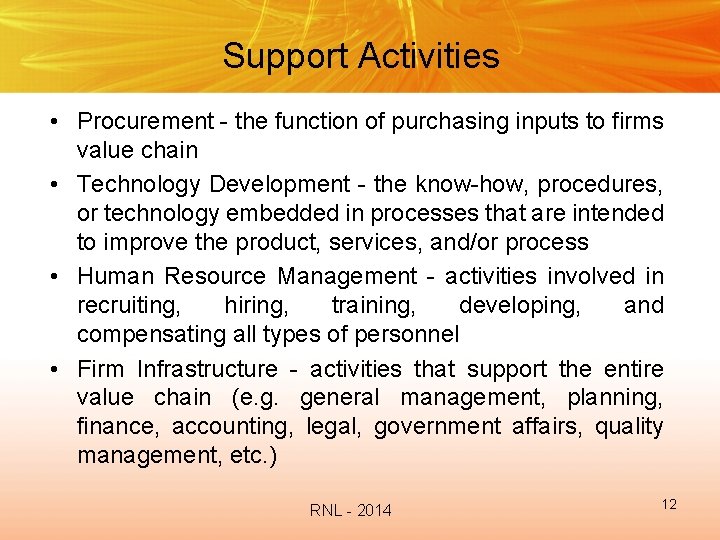 Support Activities

• Procurement - the function of purchasing inputs to firms value chain

• Technology Development - the know-how, procedures, or technology embedded in processes that are intended to improve the product, services, and/or process

• Human Resource Management - activities involved in recruiting, hiring, training, developing, and compensating all types of personnel

• Firm Infrastructure - activities that support the entire value chain (e.g. general management, planning, finance, accounting, legal, government affairs, quality management, etc.)

RNL - 2014

12